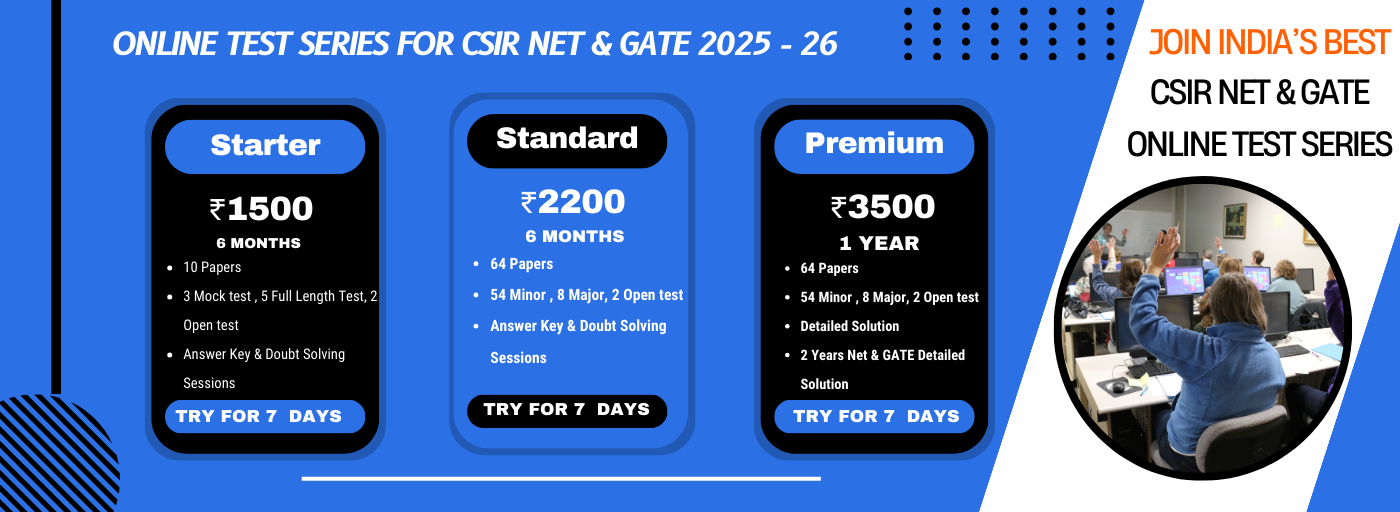 ONLINE TEST SERIES FOR CSIR NET & GATE 2025 - 26

Starter

₹1500

6 MONTHS

- 10 Papers
- 3 Mock test , 5 Full Length Test, 2 Open test
- Answer Key & Doubt Solving Sessions

TRY FOR 7 DAYS

Standard

₹2200

6 MONTHS

- 64 Papers
- 54 Minor , 8 Major, 2 Open test
- Answer Key & Doubt Solving Sessions

TRY FOR 7 DAYS

Premium

₹3500

1 YEAR

- 64 Papers
- 54 Minor , 8 Major, 2 Open test
- Detailed Solution
- 2 Years Net & GATE Detailed Solution

TRY FOR 7 DAYS

JOIN INDIA'S BEST

CSIR NET & GATE

ONLINE TEST SERIES